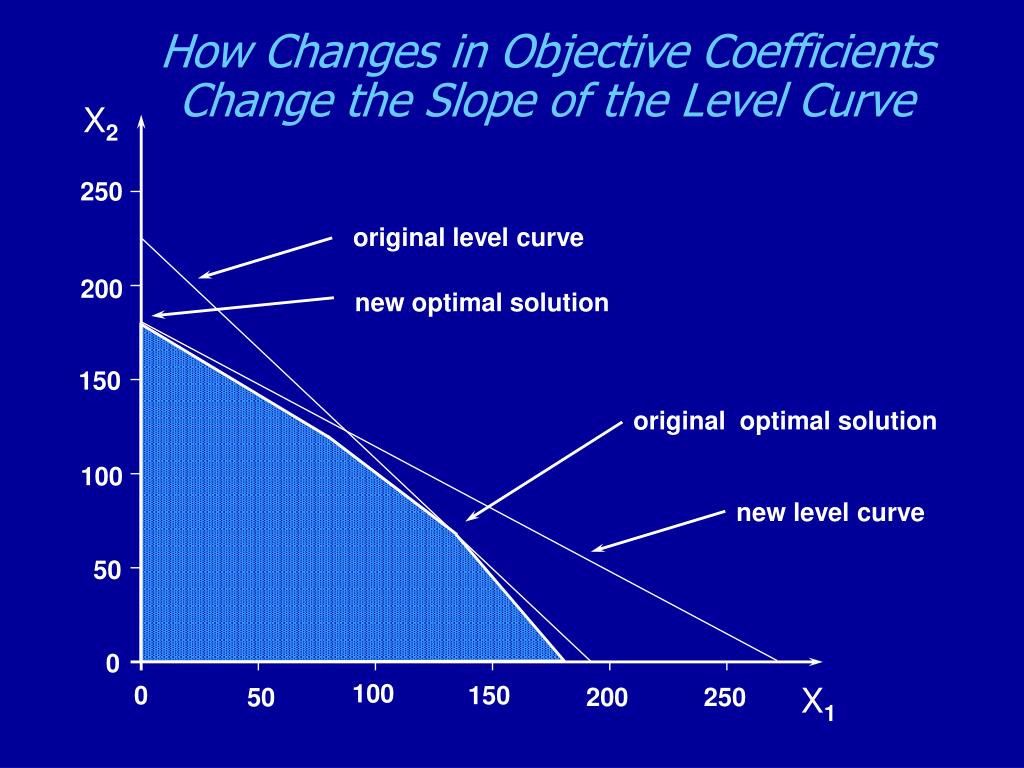 How Changes in Objective Coefficients Change the Slope of the Level Curve

$X_2$

250

200

150

100

50

0

original level curve

new optimal solution

original optimal solution

new level curve

0

50

100

150

200

250

$X_1$